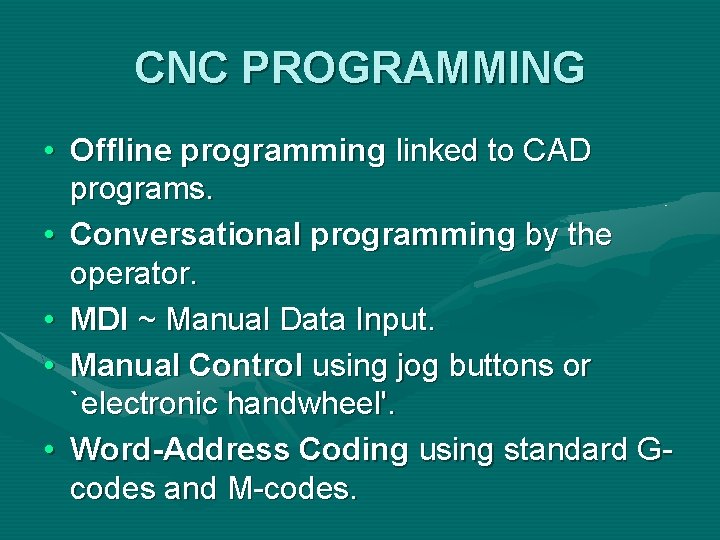 CNC PROGRAMMING

• Offline programming linked to CAD programs.

• Conversational programming by the operator.

• MDI ~ Manual Data Input.

• Manual Control using jog buttons or `electronic handwheel'.

• Word-Address Coding using standard G-codes and M-codes.